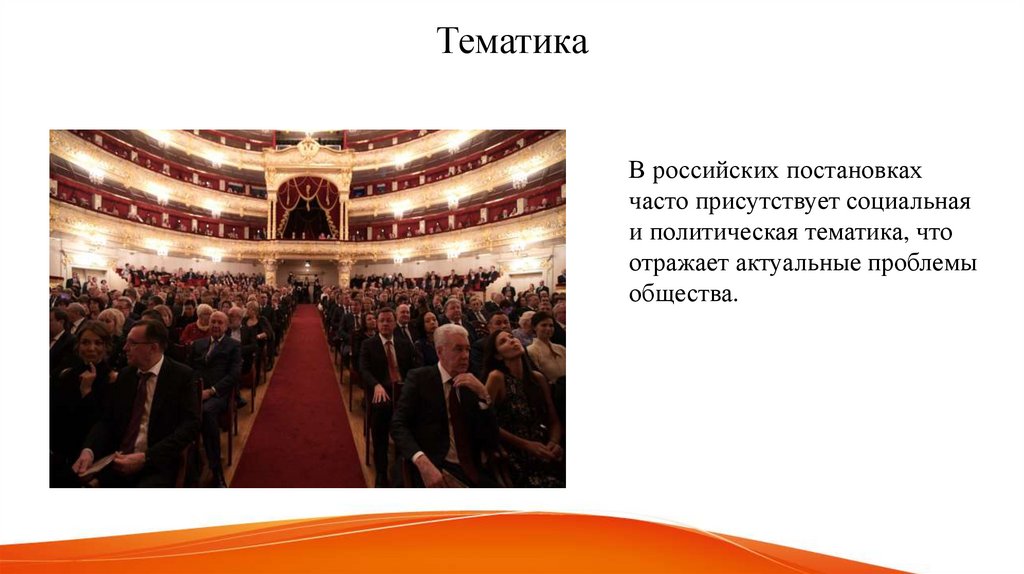 Тематика

В российских постановках часто присутствует социальная и политическая тематика, что отражает актуальные проблемы общества.